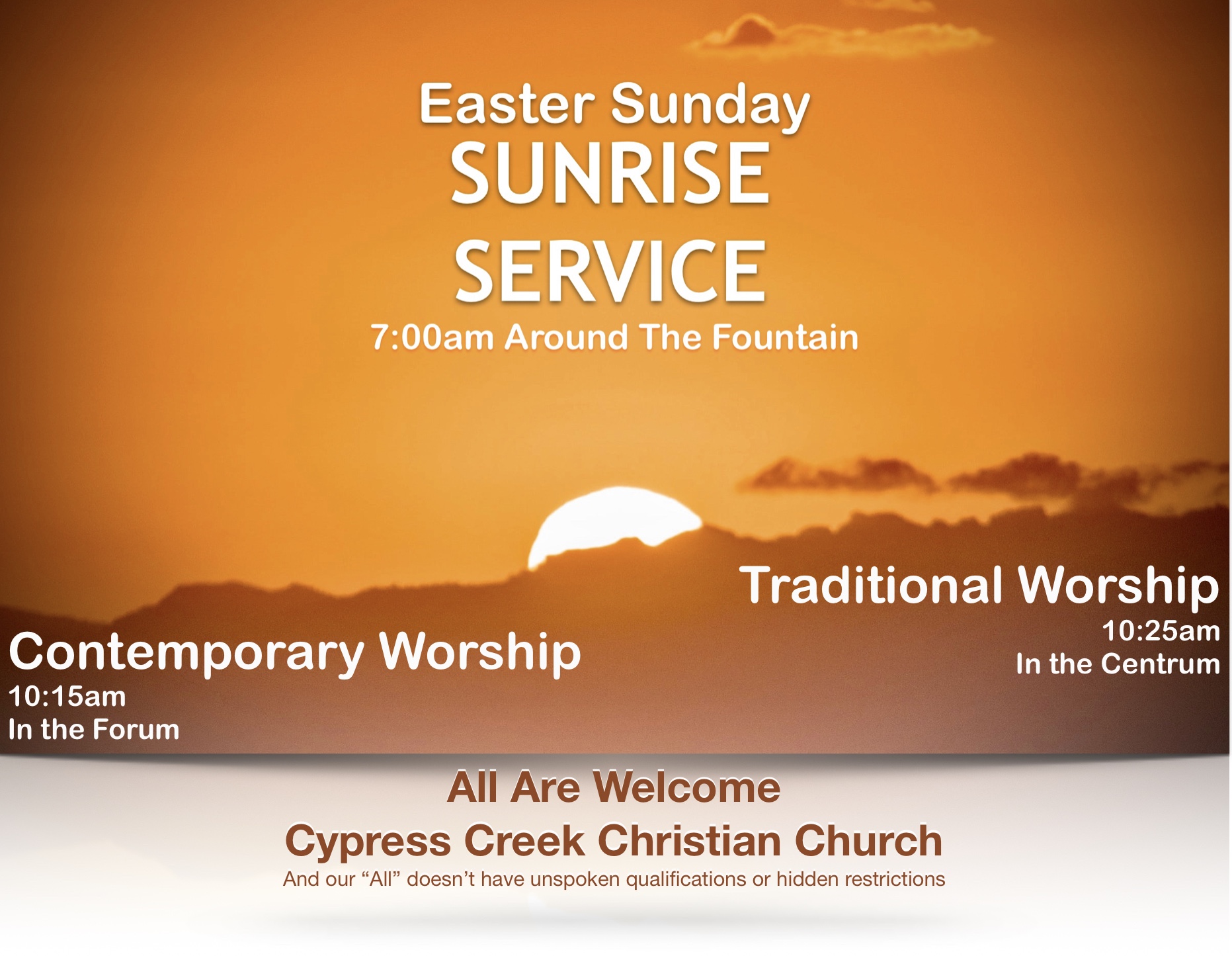 Easter Sunday
SUNRISE
SERVICE
7:00am Around The Fountain

Traditional Worship
10:25am
In the Centrum

Contemporary Worship
10:15am
In the Forum

All Are Welcome
Cypress Creek Christian Church
And our “All” doesn’t have unspoken qualifications or hidden restrictions